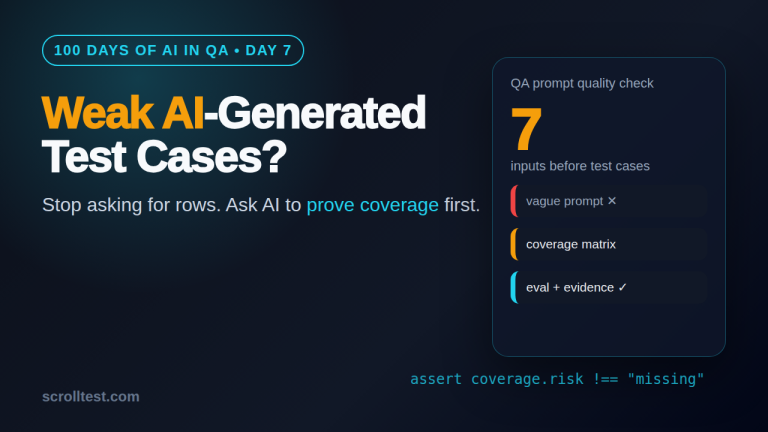 100 DAYS OF AI IN QA • DAY 7

Weak AI-Generated Test Cases?

Stop asking for rows. Ask AI to prove coverage first.

QA prompt quality check

7

inputs before test cases

vague prompt ✕

coverage matrix

eval + evidence ✓

assert coverage.risk !== "missing"

scrolltest.com